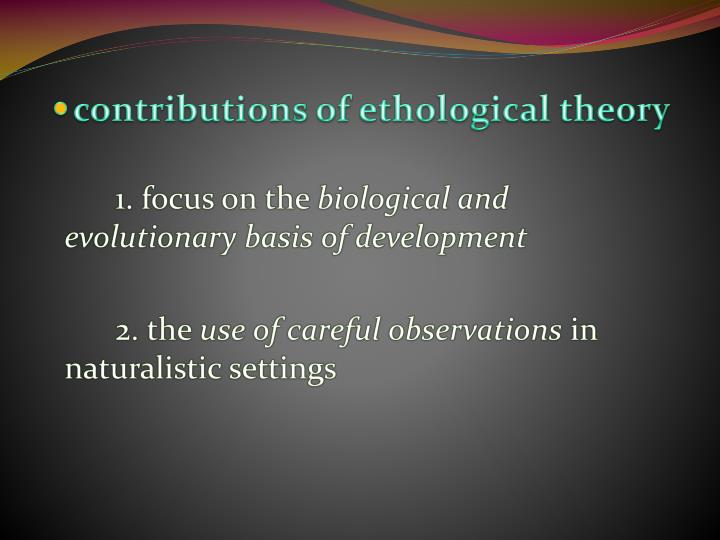 • contributions of ethological theory

1. focus on the biological and evolutionary basis of development

2. the use of careful observations in naturalistic settings